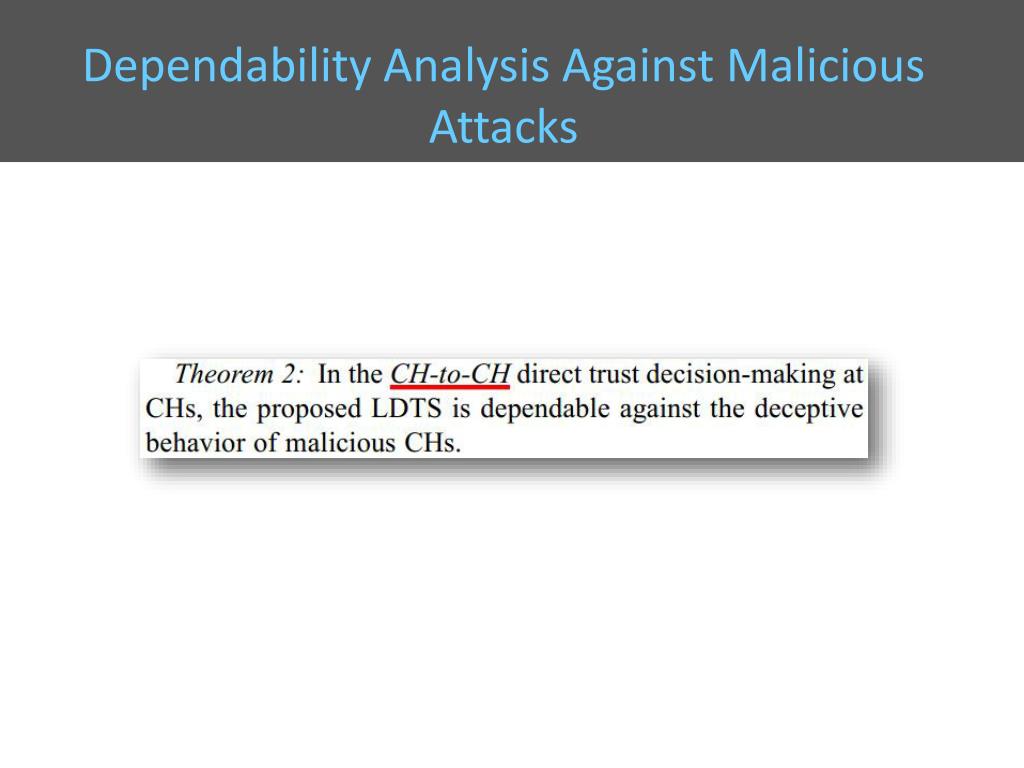 Dependability Analysis Against Malicious Attacks

Theorem 2: In the CH-to-CH direct trust decision-making at CHs, the proposed LDTS is dependable against the deceptive behavior of malicious CHs.